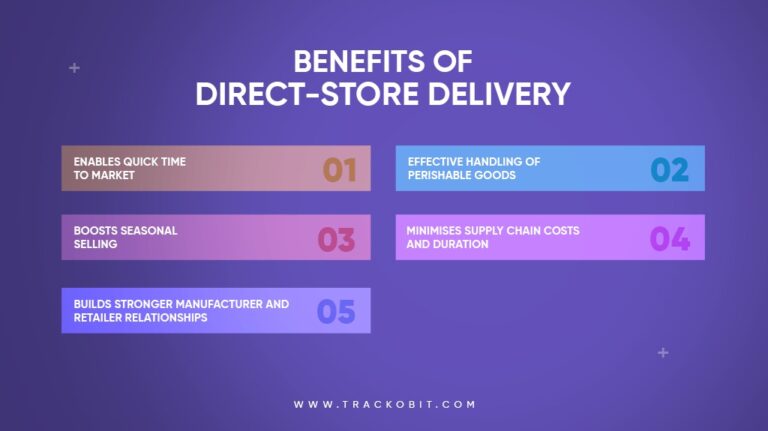 BENEFITS OF DIRECT-STORE DELIVERY

ENABLES QUICK TIME TO MARKET 01

EFFECTIVE HANDLING OF PERISHABLE GOODS 02

BOOSTS SEASONAL SELLING 03

MINIMISES SUPPLY CHAIN COSTS AND DURATION 04

BUILDS STRONGER MANUFACTURER AND RETAILER RELATIONSHIPS 05

WWW.TRACKOBIT.COM